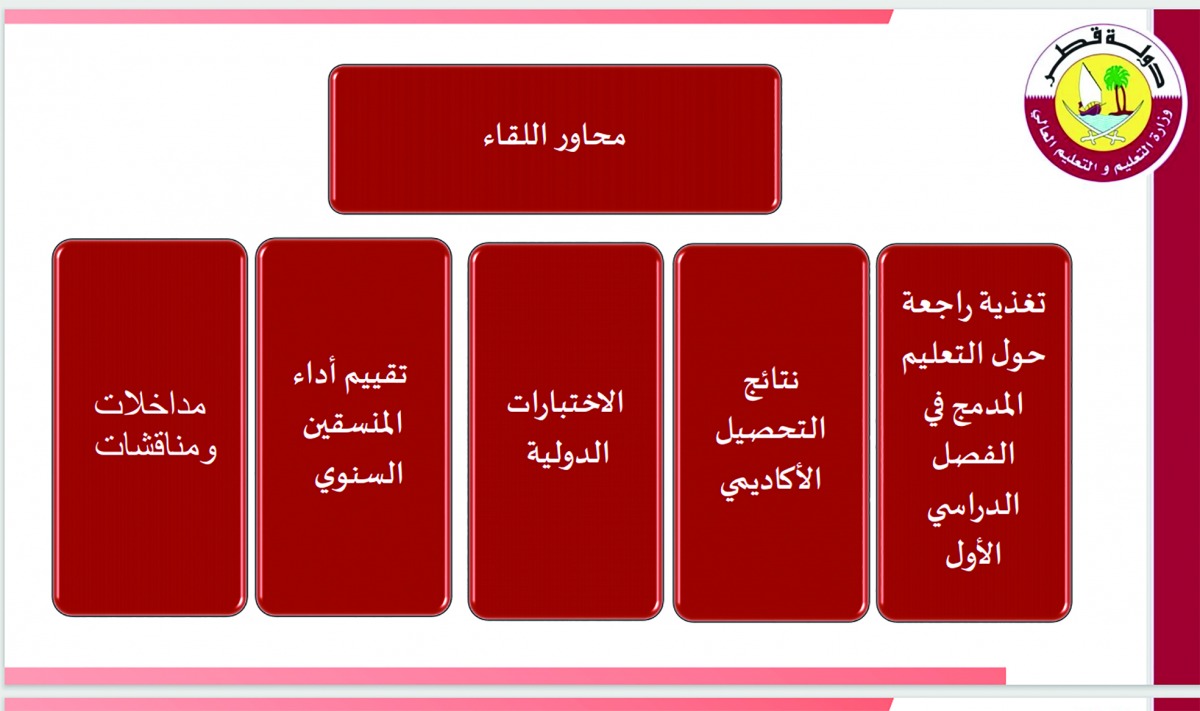 دولة قطر
وزارة التعليم و التعليم العالي

محاور اللقاء

تغذية راجعة حول التعليم المدمج في الفصل الدراسي الأول

نتائج التحصيل الأكاديمي

الاختبارات الدولية

تقييم أداء المنسقين السنوي

مداخلات ومناقشات